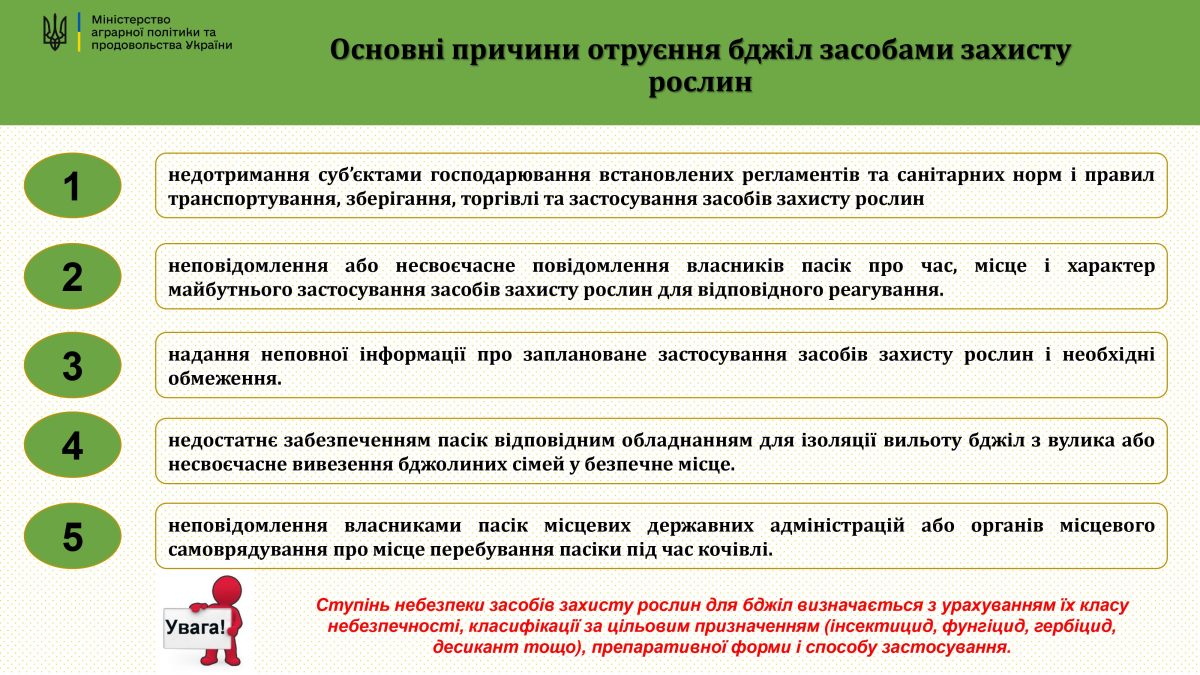 Міністерство аграрної політики та продовольства України

Основні причини отруєння бджіл засобами захисту рослин

1

недотримання суб'єктами господарювання встановлених регламентів та санітарних норм і правил транспортування, зберігання, торгівлі та застосування засобів захисту рослин

2

неповідомлення або несвоєчасне повідомлення власників пасік про час, місце і характер майбутнього застосування засобів захисту рослин для відповідного реагування.

3

надання неповної інформації про заплановане застосування засобів захисту рослин і необхідні обмеження.

4

недостатнє забезпеченням пасік відповідним обладнанням для ізоляції вильоту бджіл з вулика або несвоєчасне вивезення бджолиних сімей у безпечне місце.

5

неповідомлення власниками пасік місцевих державних адміністрацій або органів місцевого самоврядування про місце перебування пасіки під час кочівлі.

Увага!

Ступінь небезпеки засобів захисту рослин для бджіл визначається з урахуванням їх класу небезпечності, класифікації за цільовим призначенням (інсектицид, фунгіцид, гербіцид, десикант тощо), препаративної форми і способу застосування.